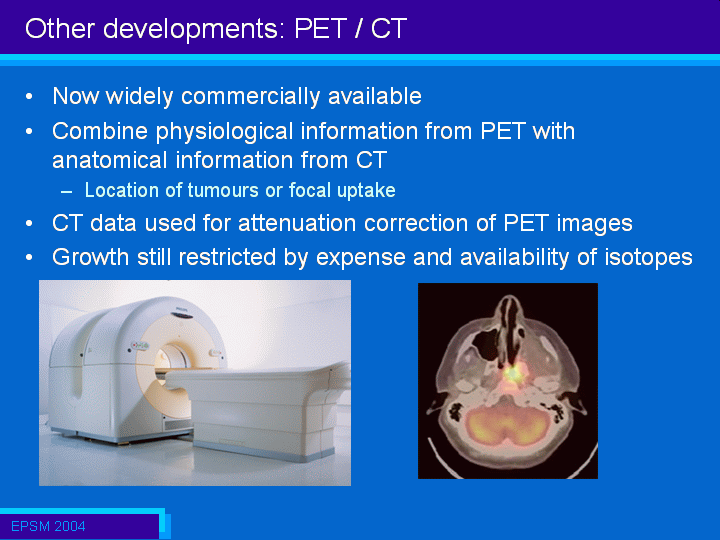 Other developments: PET / CT

• Now widely commercially available
• Combine physiological information from PET with anatomical information from CT
– Location of tumours or focal uptake
• CT data used for attenuation correction of PET images
• Growth still restricted by expense and availability of isotopes

PHILIPS

EPSM 2004